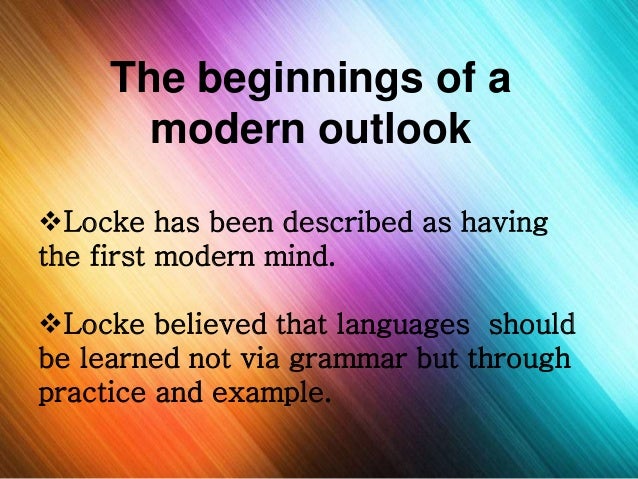 The beginnings of a modern outlook

❖Locke has been described as having the first modern mind.

❖Locke believed that languages should be learned not via grammar but through practice and example.